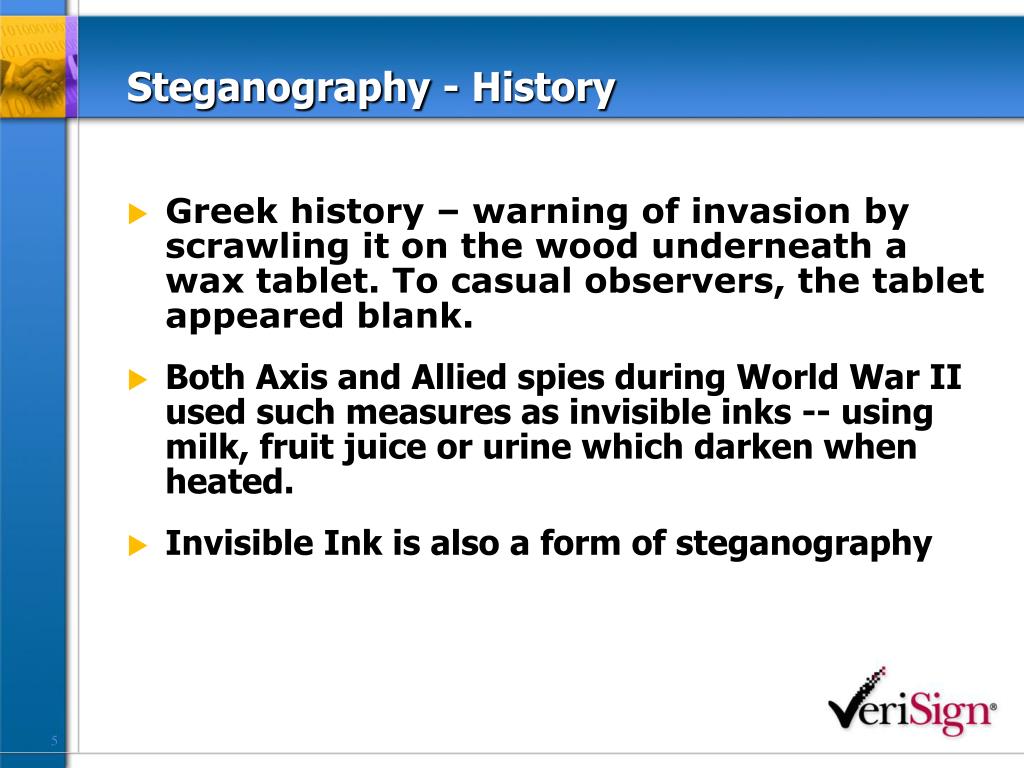 Steganography - History

Greek history – warning of invasion by scrawling it on the wood underneath a wax tablet. To casual observers, the tablet appeared blank.

Both Axis and Allied spies during World War II used such measures as invisible inks -- using milk, fruit juice or urine which darken when heated.

Invisible Ink is also a form of steganography

VeriSign®

5